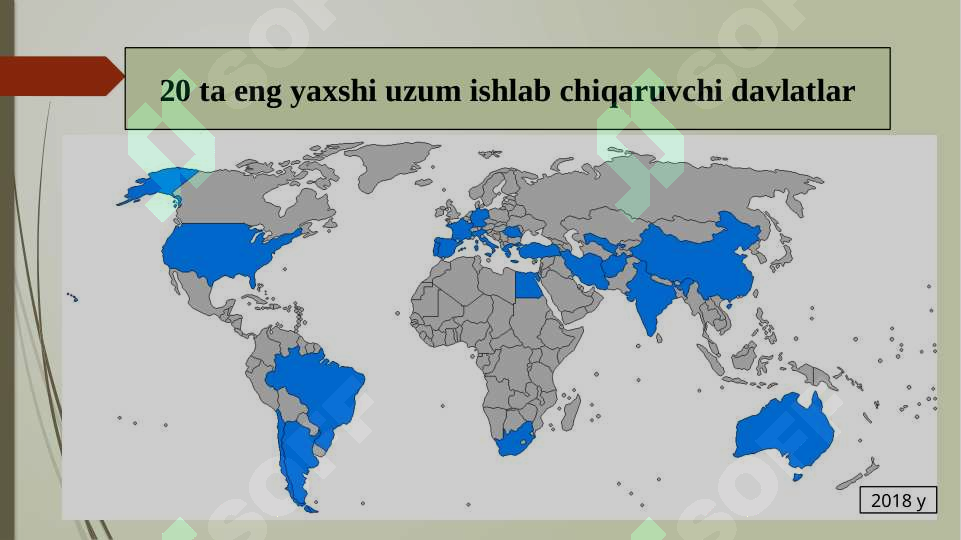 20 ta eng yaxshi uzum ishlab chiqaruvchi davlatlar

2018 y